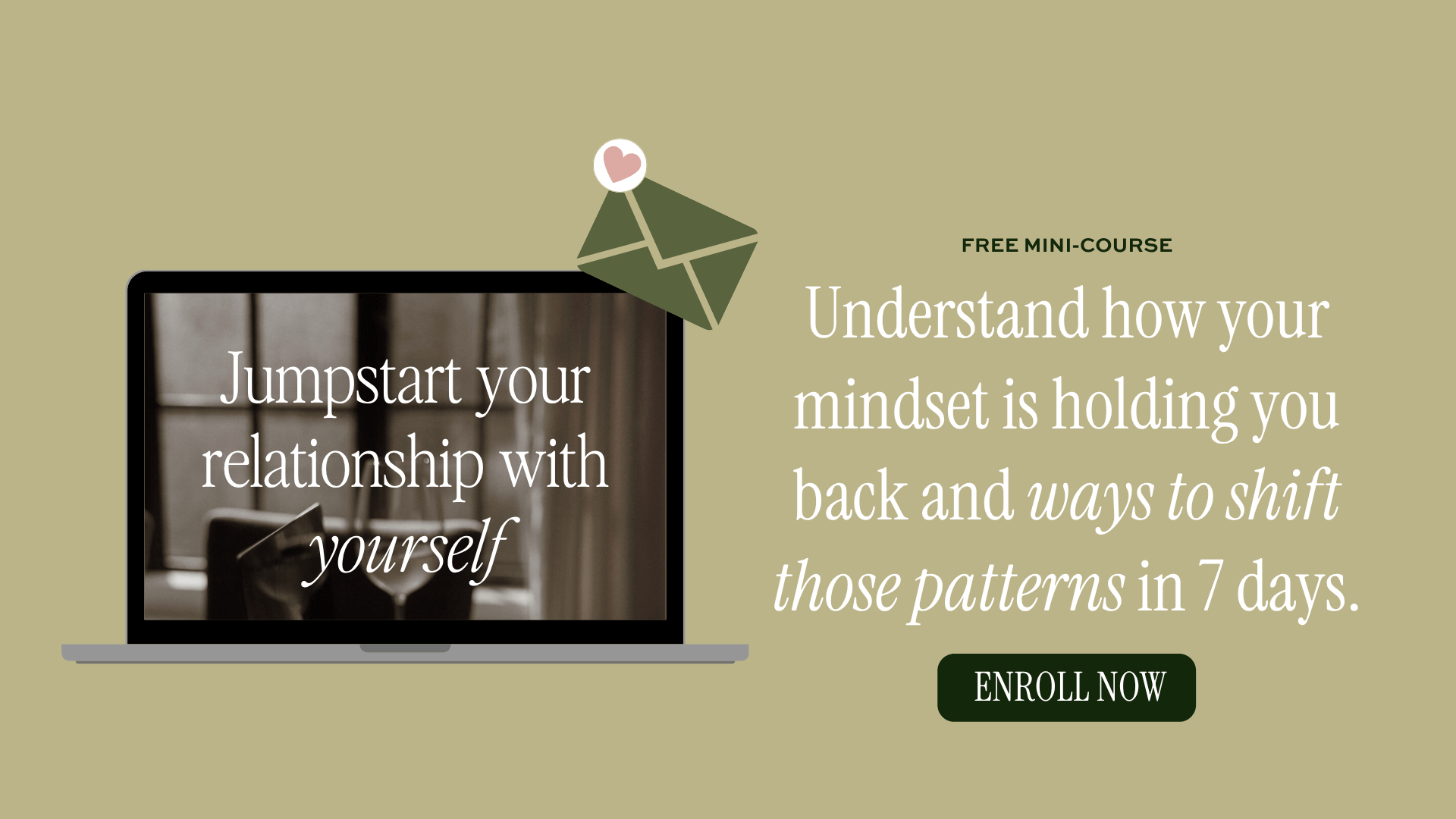 Jumpstart your relationship with yourself

FREE MINI-COURSE

Understand how your mindset is holding you back and ways to shift those patterns in 7 days.

ENROLL NOW